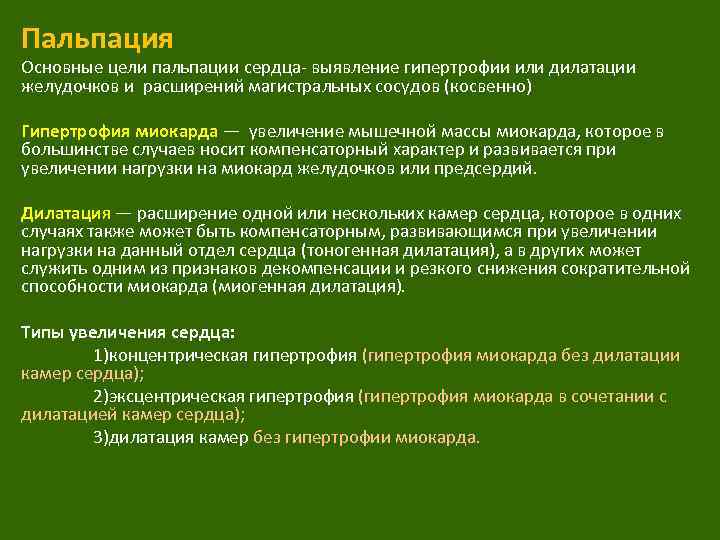 Пальпация
Основные цели пальпации сердца- выявление гипертрофии или дилатации желудочков и расширений магистральных сосудов (косвенно)

Гипертрофия миокарда — увеличение мышечной массы миокарда, которое в большинстве случаев носит компенсаторный характер и развивается при увеличении нагрузки на миокард желудочков или предсердий.

Дилатация — расширение одной или нескольких камер сердца, которое в одних случаях также может быть компенсаторным, развивающимся при увеличении нагрузки на данный отдел сердца (тоногенная дилатация), а в других может служить одним из признаков декомпенсации и резкого снижения сократительной способности миокарда (миогенная дилатация).

Типы увеличения сердца:
1)концентрическая гипертрофия (гипертрофия миокарда без дилатации камер сердца);
2)эксцентрическая гипертрофия (гипертрофия миокарда в сочетании с дилатацией камер сердца);
3)дилатация камер без гипертрофии миокарда.